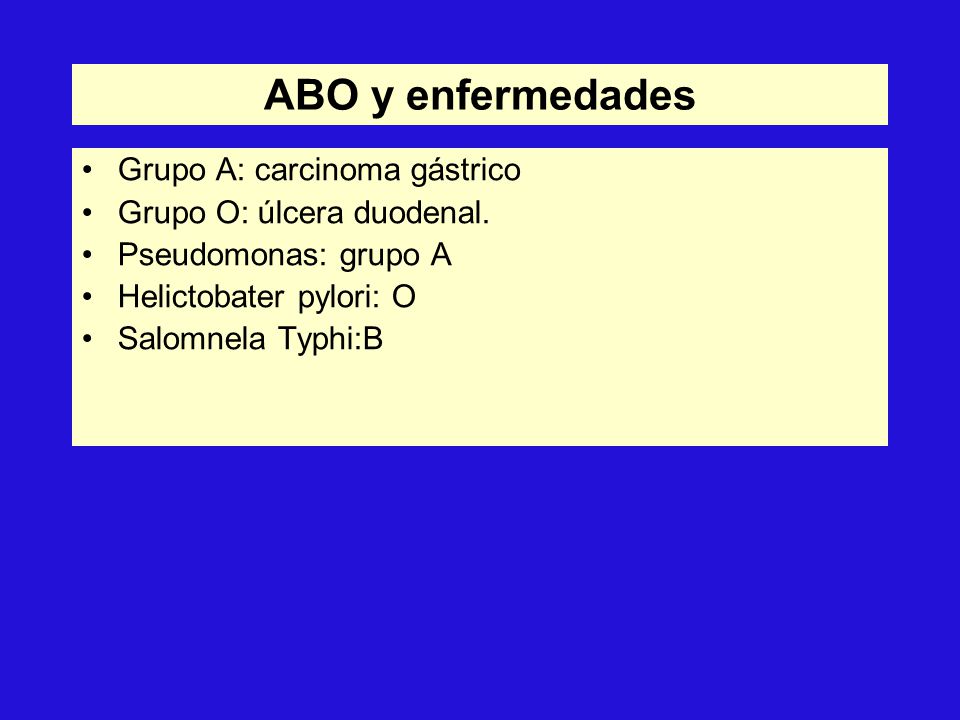 ABO y enfermedades

• Grupo A: carcinoma gástrico
• Grupo O: úlcera duodenal.
• Pseudomonas: grupo A
• Helictobater pylori: O
• Salomnela Typhi:B